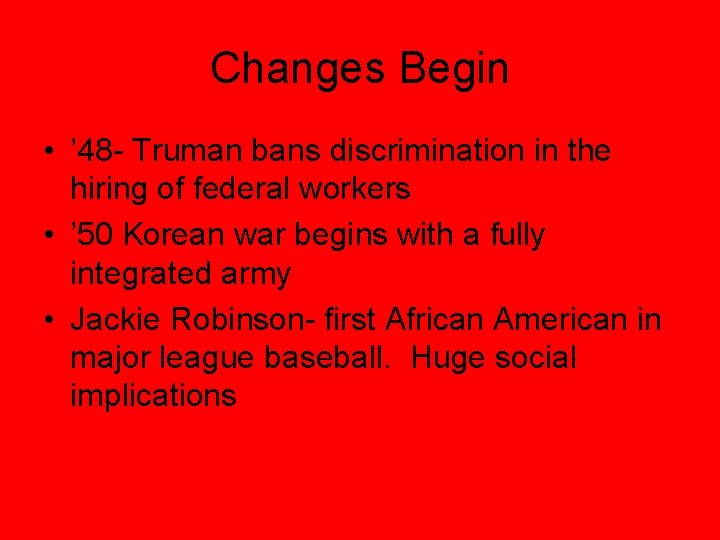 Changes Begin

• ’48- Truman bans discrimination in the hiring of federal workers
• ’50 Korean war begins with a fully integrated army
• Jackie Robinson- first African American in major league baseball.  Huge social implications